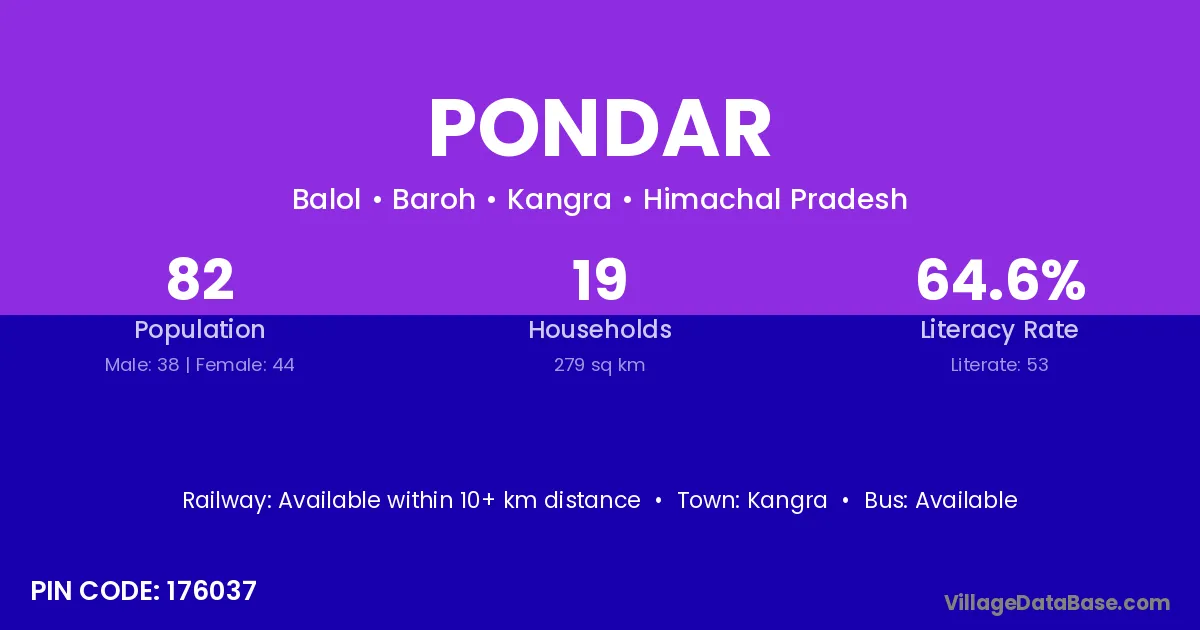 PONDAR

Balol • Baroh • Kangra • Himachal Pradesh

82
Population
Male: 38 | Female: 44

19
Households
279 sq km

64.6%
Literacy Rate
Literate: 53

Railway: Available within 10+ km distance • Town: Kangra • Bus: Available

PIN CODE: 176037

VillageDataBase.com